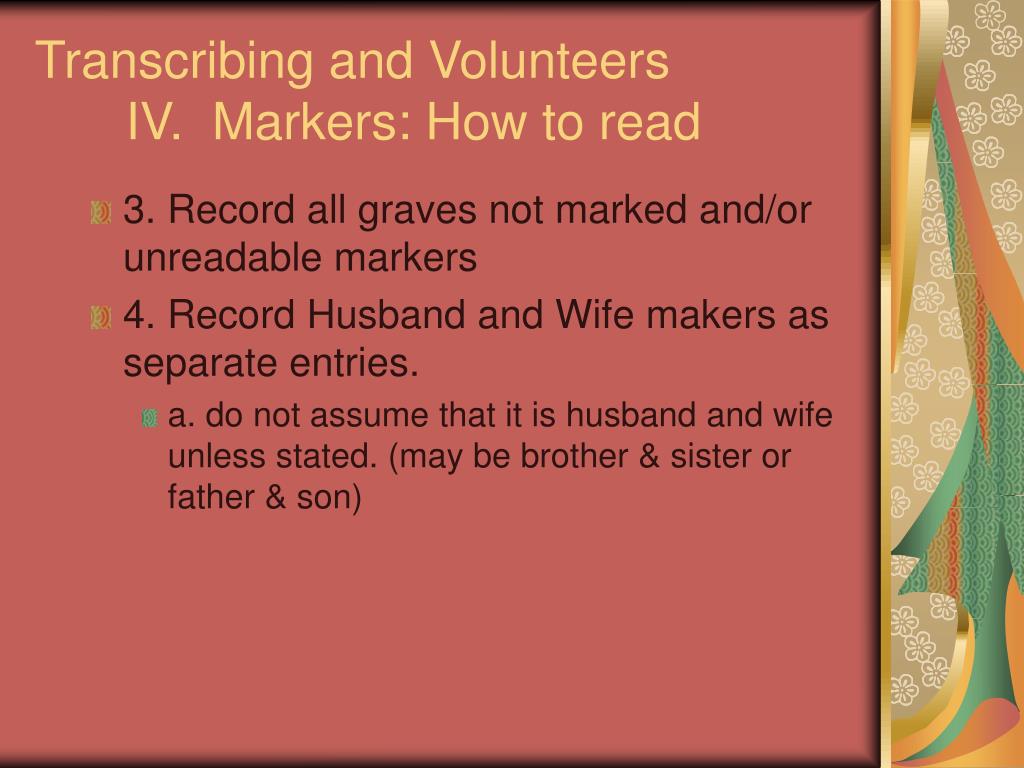 Transcribing and Volunteers
IV. Markers: How to read

3. Record all graves not marked and/or unreadable markers

4. Record Husband and Wife makers as separate entries.

a. do not assume that it is husband and wife unless stated. (may be brother & sister or father & son)